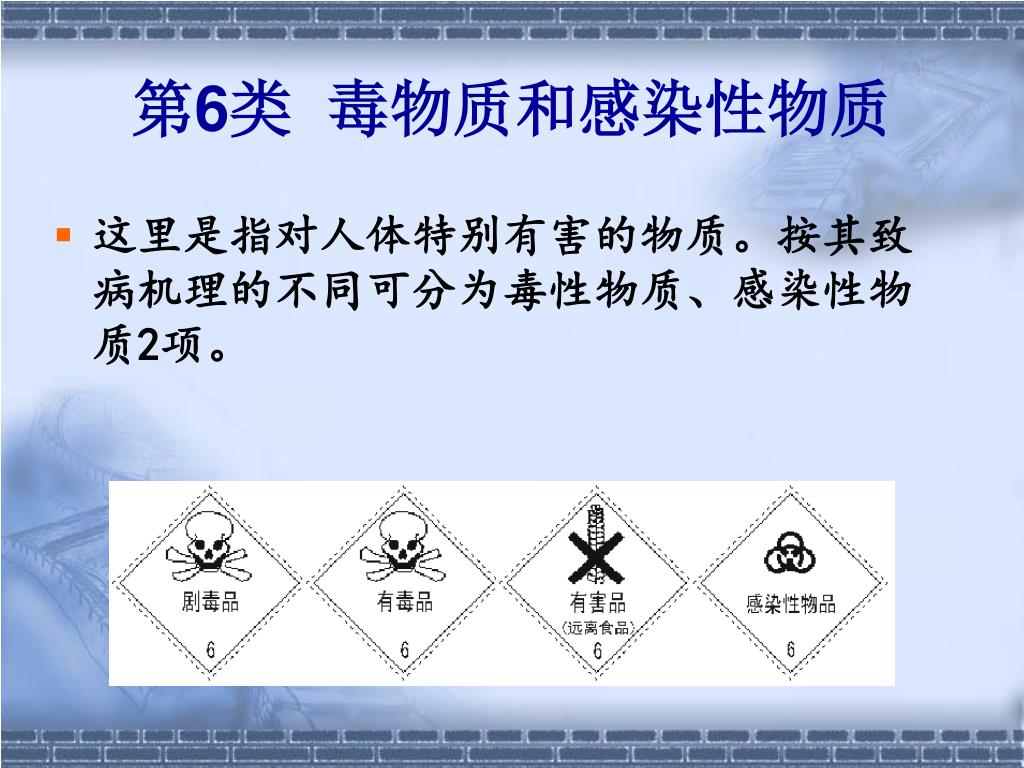 第6类 毒物质和感染性物质

这里是指对人体特别有害的物质。按其致病机理的不同可分为毒性物质、感染性物质2项。

剧毒品
6

有毒品
6

有害品
(远离食品)
6

感染性物品
6